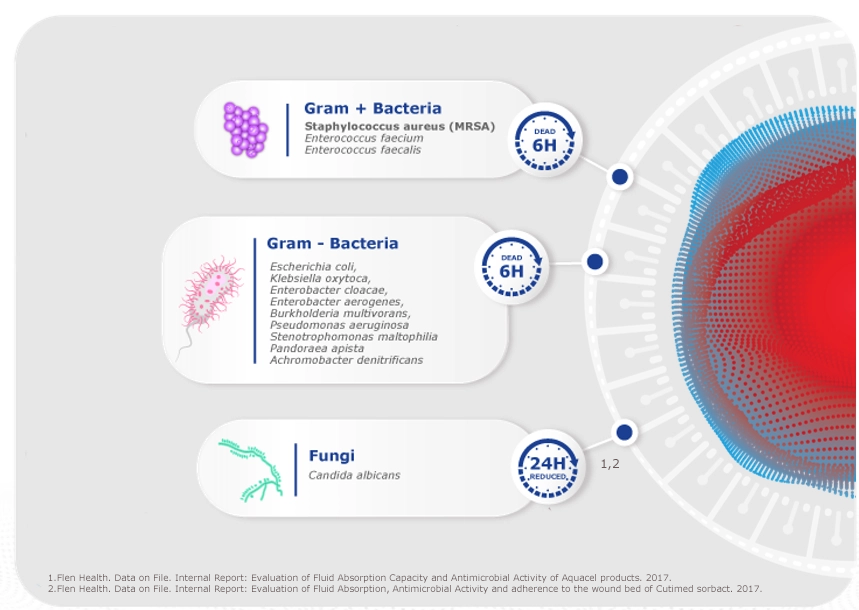 Gram + Bacteria
Staphylococcus aureus (MRSA)
Enterococcus faecium
Enterococcus faecalis

DEAD
6H

Gram - Bacteria
Escherichia coli,
Klebsiella oxytoca,
Enterobacter cloacae,
Enterobacter aerogenes,
Burkholderia multivorans,
Pseudomonas aeruginosa
Stenotrophomonas maltophilia
Pandoraea apista
Achromobacter denitrificans

DEAD
6H

Fungi
Candida albicans

24H
REDUCED

1,2

1.Flen Health. Data on File. Internal Report: Evaluation of Fluid Absorption Capacity and Antimicrobial Activity of Aquacel products. 2017.
2.Flen Health. Data on File. Internal Report: Evaluation of Fluid Absorption, Antimicrobial Activity and adherence to the wound bed of Cutimed sorbact. 2017.